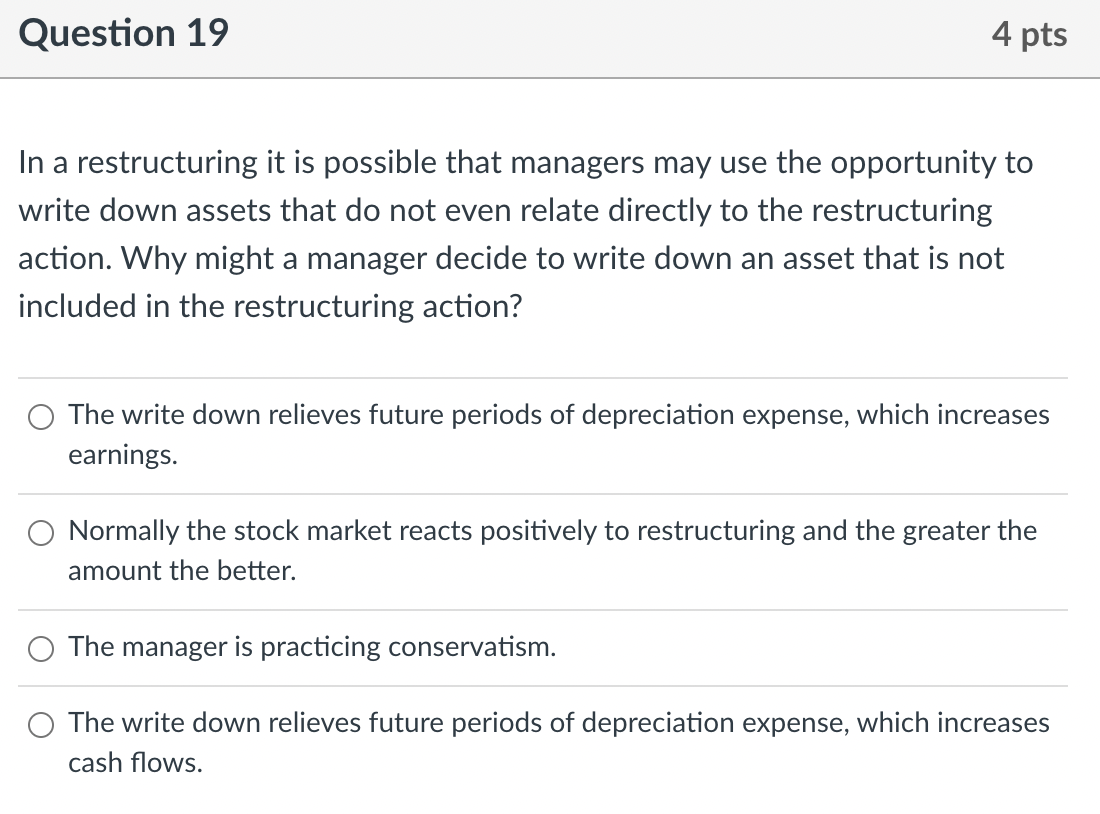 Question 19

4 pts

In a restructuring it is possible that managers may use the opportunity to write down assets that do not even relate directly to the restructuring action. Why might a manager decide to write down an asset that is not included in the restructuring action?

The write down relieves future periods of depreciation expense, which increases earnings.

Normally the stock market reacts positively to restructuring and the greater the amount the better.

The manager is practicing conservatism.

The write down relieves future periods of depreciation expense, which increases cash flows.